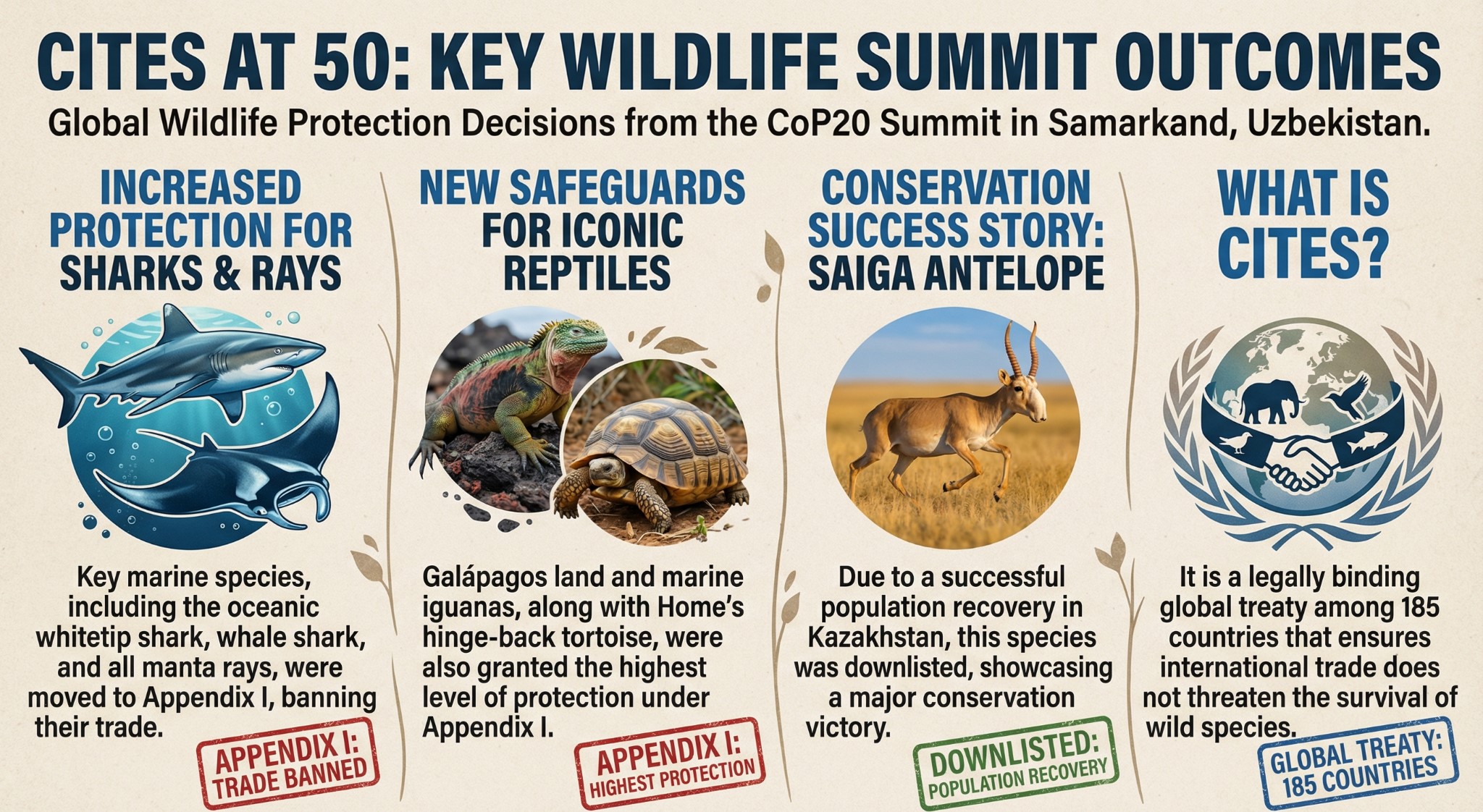 CITES AT 50: KEY WILDLIFE SUMMIT OUTCOMES

Global Wildlife Protection Decisions from the CoP20 Summit in Samarkand, Uzbekistan.

INCREASED PROTECTION FOR SHARKS & RAYS

Key marine species, including the oceanic whitetip shark, whale shark, and all manta rays, were moved to Appendix I, banning their trade.

APPENDIX I: TRADE BANNED

NEW SAFEGUARDS FOR ICONIC REPTILES

Galápagos land and marine iguanas, along with Home's hinge-back tortoise, were also granted the highest level of protection under Appendix I.

APPENDIX I: HIGHEST PROTECTION

CONSERVATION SUCCESS STORY: SAIGA ANTELOPE

Due to a successful population recovery in Kazakhstan, this species was downlisted, showcasing a major conservation victory.

DOWNLISTED: POPULATION RECOVERY

WHAT IS CITES?

It is a legally binding global treaty among 185 countries that ensures international trade does not threaten the survival of wild species.

GLOBAL TREATY: 185 COUNTRIES